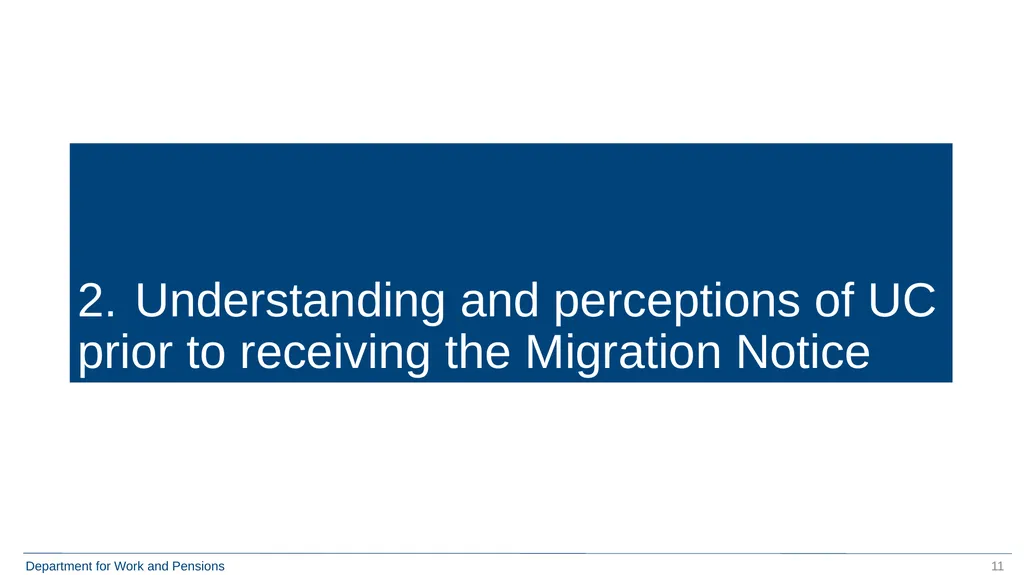 2. Understanding and perceptions of UC prior to receiving the Migration Notice

Department for Work and Pensions

11